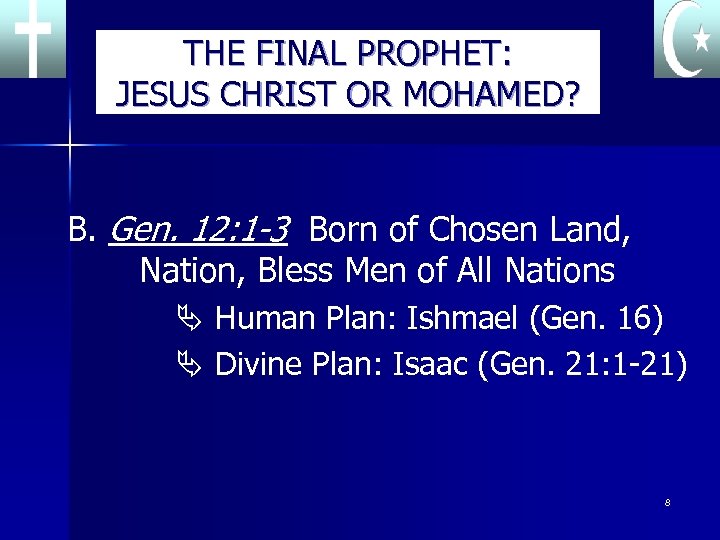 THE FINAL PROPHET:
JESUS CHRIST OR MOHAMED?

B. Gen. 12:1-3 Born of Chosen Land, Nation, Bless Men of All Nations

Human Plan: Ishmael (Gen. 16)

Divine Plan: Isaac (Gen. 21:1-21)

8